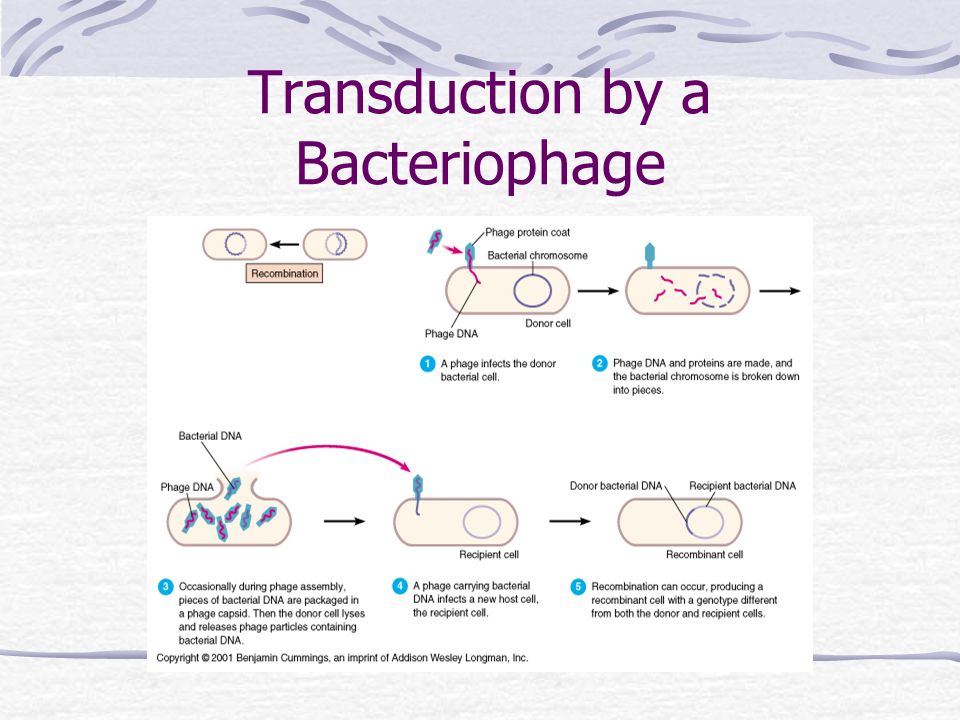 Transduction by a Bacteriophage

Recombination

Phage protein coat

Bacterial chromosome

Phage DNA

Donor cell

1 A phage infects the donor bacterial cell.

2 Phage DNA and proteins are made, and the bacterial chromosome is broken down into pieces.

Bacterial DNA

Phage DNA

Recipient cell

Donor bacterial DNA

Recipient bacterial DNA

Recombinant cell

3 Occasionally during phage assembly, pieces of bacterial DNA are packaged in a phage capsid. Then the donor cell lyses and releases phage particles containing bacterial DNA.

4 A phage carrying bacterial DNA infects a new host cell, the recipient cell.

5 Recombination can occur, producing a recombinant cell with a genotype different from both the donor and recipient cells.

Copyright © 2001 Benjamin Cummings, an imprint of Addison Wesley Longman, Inc.